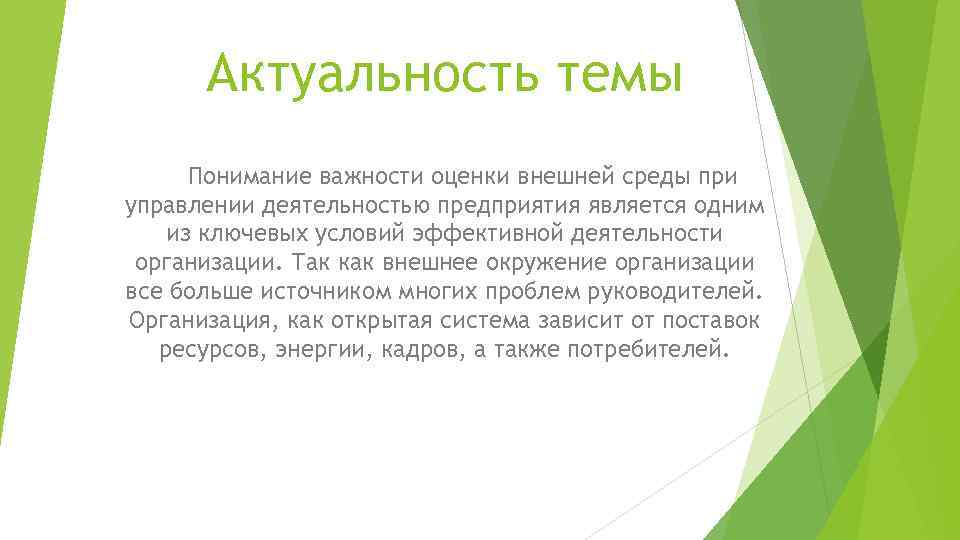 Актуальность темы

Понимание важности оценки внешней среды при управлении деятельностью предприятия является одним из ключевых условий эффективной деятельности организации. Так как внешнее окружение организации все больше источником многих проблем руководителей. Организация, как открытая система зависит от поставок ресурсов, энергии, кадров, а также потребителей.